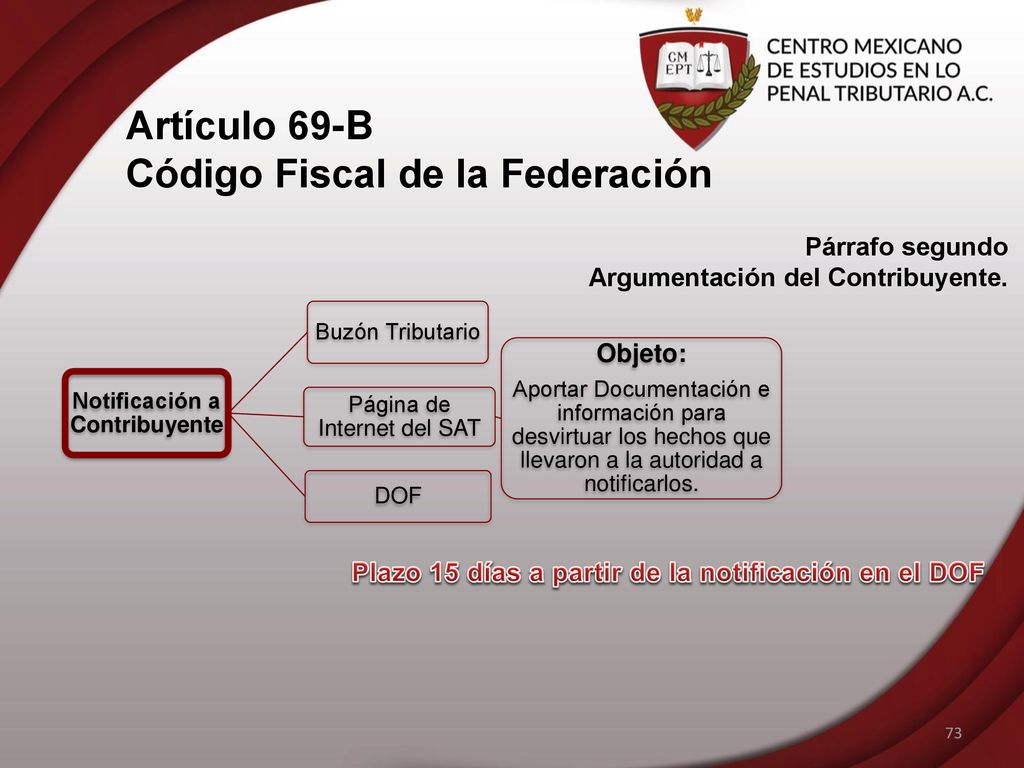 CM
EPT

CENTRO MEXICANO
DE ESTUDIOS EN LO
PENAL TRIBUTARIO A.C.

Artículo 69-B
Código Fiscal de la Federación

Párrafo segundo
Argumentación del Contribuyente.

Notificación a Contribuyente

Buzón Tributario

Página de Internet del SAT

DOF

Objeto:
Aportar Documentación e información para desvirtuar los hechos que llevaron a la autoridad a notificarlos.

Plazo 15 días a partir de la notificación en el DOF

73